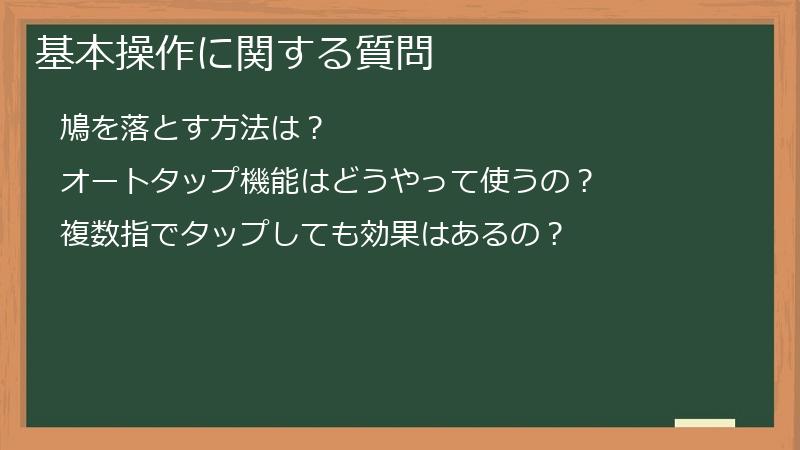 基本操作に関する質問

鳩を落とす方法は？

オートタップ機能はどうやって使うの？

複数指でタップしても効果はあるの？